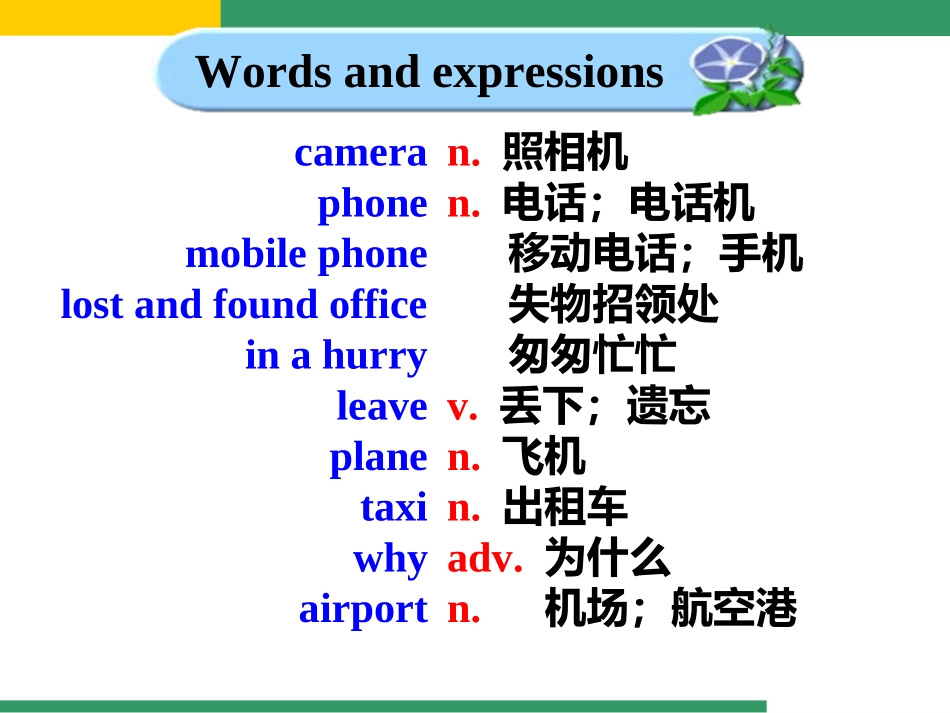 Words and expressions

camera n. 照相机
phone n. 电话；电话机
mobile phone 移动电话；手机
lost and found office 失物招领处
in a hurry 匆匆忙忙
leave v. 丢下；遗忘
plane n. 飞机
taxi n. 出租车
why adv. 为什么
airport n. 机场；航空港